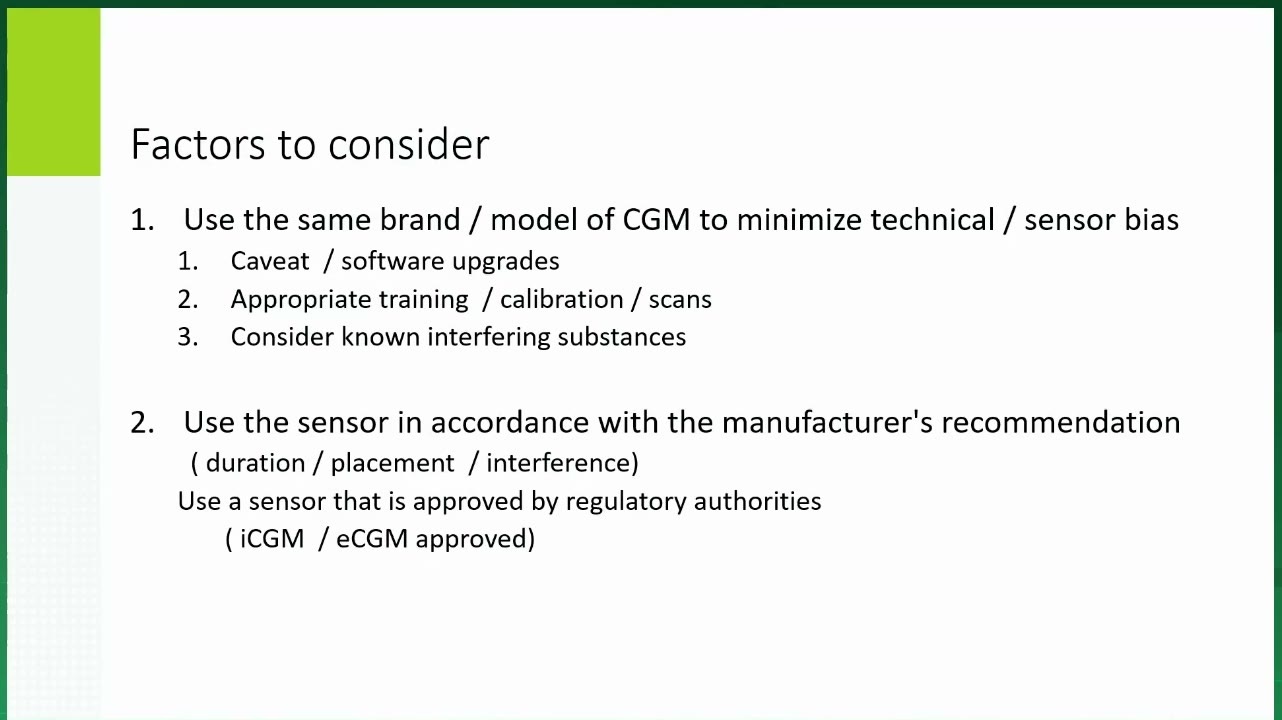 Factors to consider

1. Use the same brand / model of CGM to minimize technical / sensor bias
   1. Caveat / software upgrades
   2. Appropriate training / calibration / scans
   3. Consider known interfering substances

2. Use the sensor in accordance with the manufacturer's recommendation
   ( duration / placement / interference)
   Use a sensor that is approved by regulatory authorities
   ( iCGM / eCGM approved)